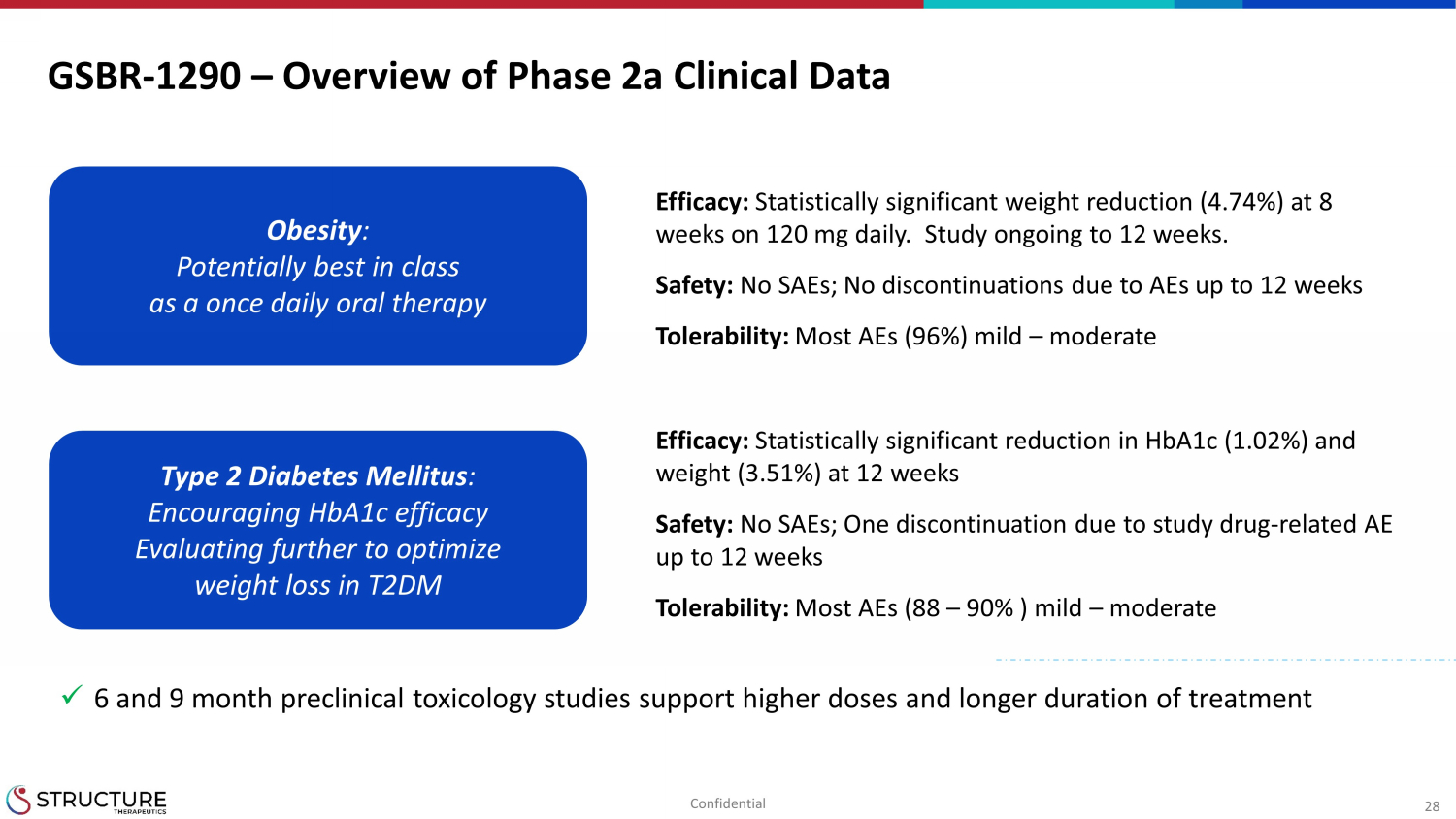 GSBR-1290 – Overview of Phase 2a Clinical Data

Obesity:
Potentially best in class as a once daily oral therapy

Efficacy: Statistically significant weight reduction (4.74%) at 8 weeks on 120 mg daily.  Study ongoing to 12 weeks.

Safety: No SAEs; No discontinuations due to AEs up to 12 weeks

Tolerability: Most AEs (96%) mild – moderate

Type 2 Diabetes Mellitus:
Encouraging HbA1c efficacy
Evaluating further to optimize weight loss in T2DM

Efficacy: Statistically significant reduction in HbA1c (1.02%) and weight (3.51%) at 12 weeks

Safety: No SAEs; One discontinuation due to study drug-related AE up to 12 weeks

Tolerability: Most AEs (88 – 90% ) mild – moderate

✓ 6 and 9 month preclinical toxicology studies support higher doses and longer duration of treatment

STRUCTURE THERAPEUTICS

Confidential

28